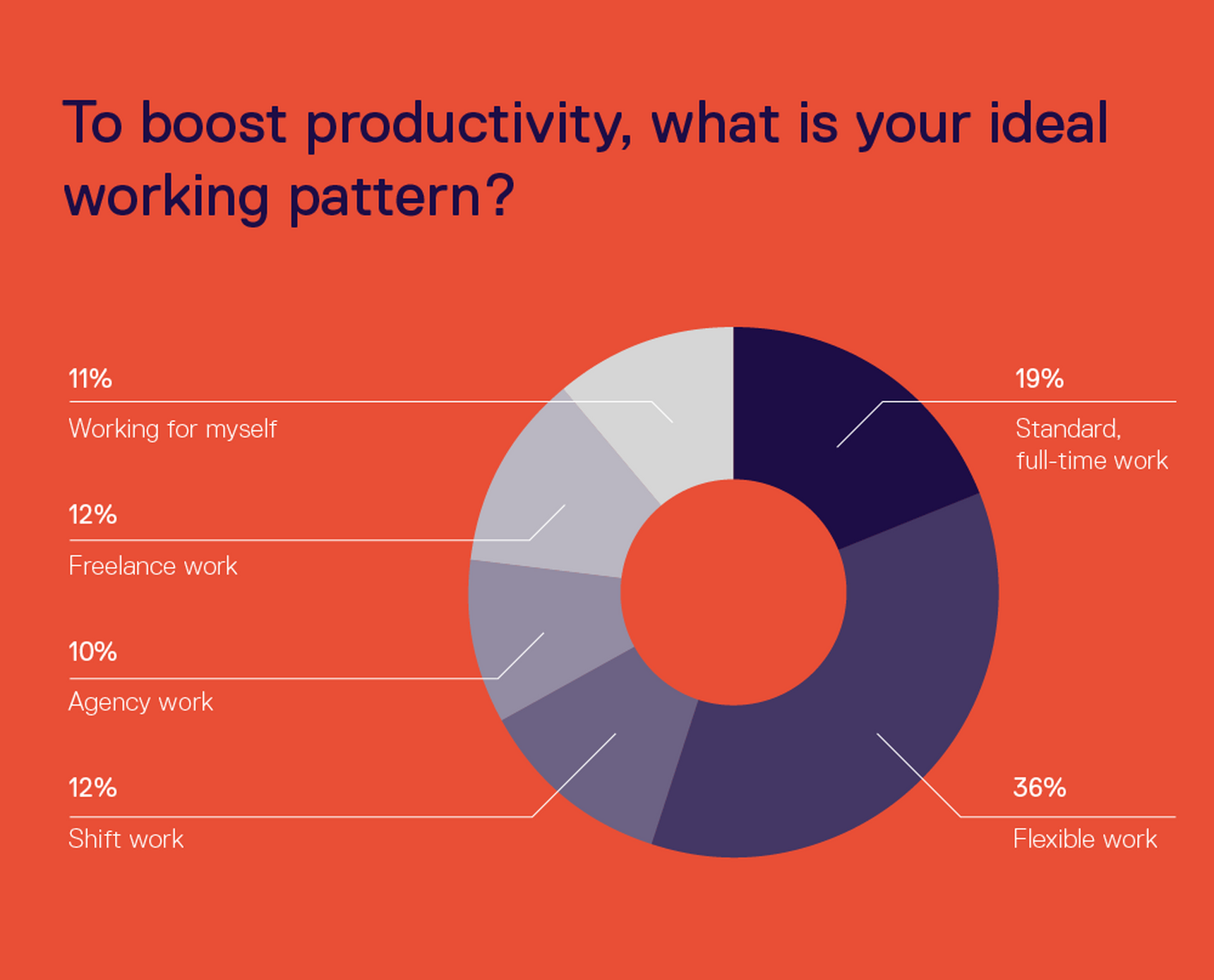 To boost productivity, what is your ideal working pattern?

11%
Working for myself

12%
Freelance work

10%
Agency work

12%
Shift work

19%
Standard, full-time work

36%
Flexible work